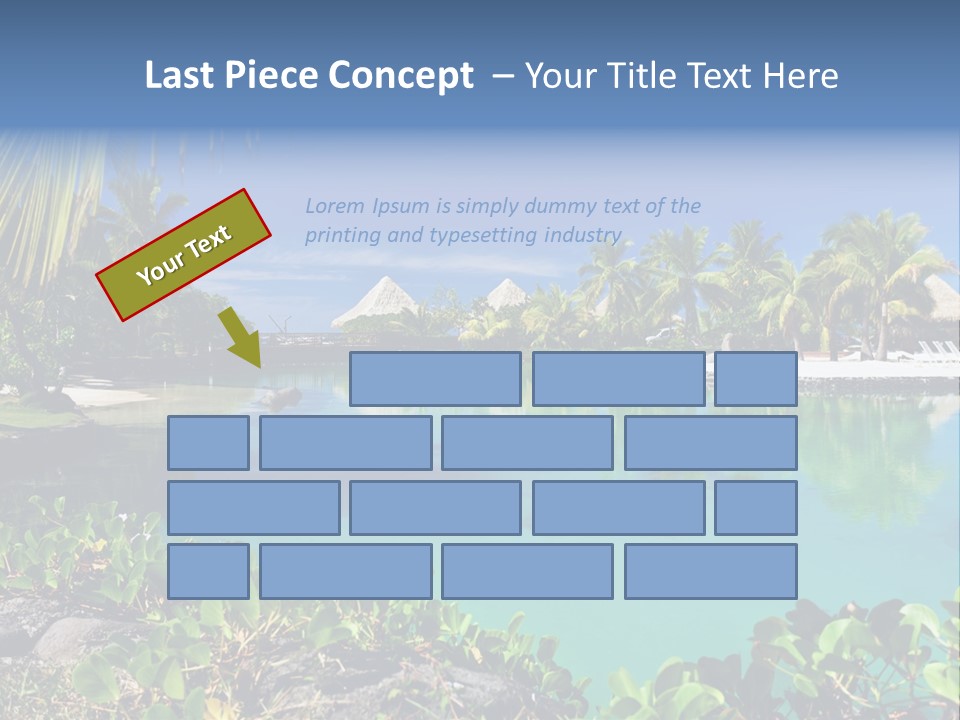 Last Piece Concept – Your Title Text Here

Your Text

Lorem Ipsum is simply dummy text of the printing and typesetting industry